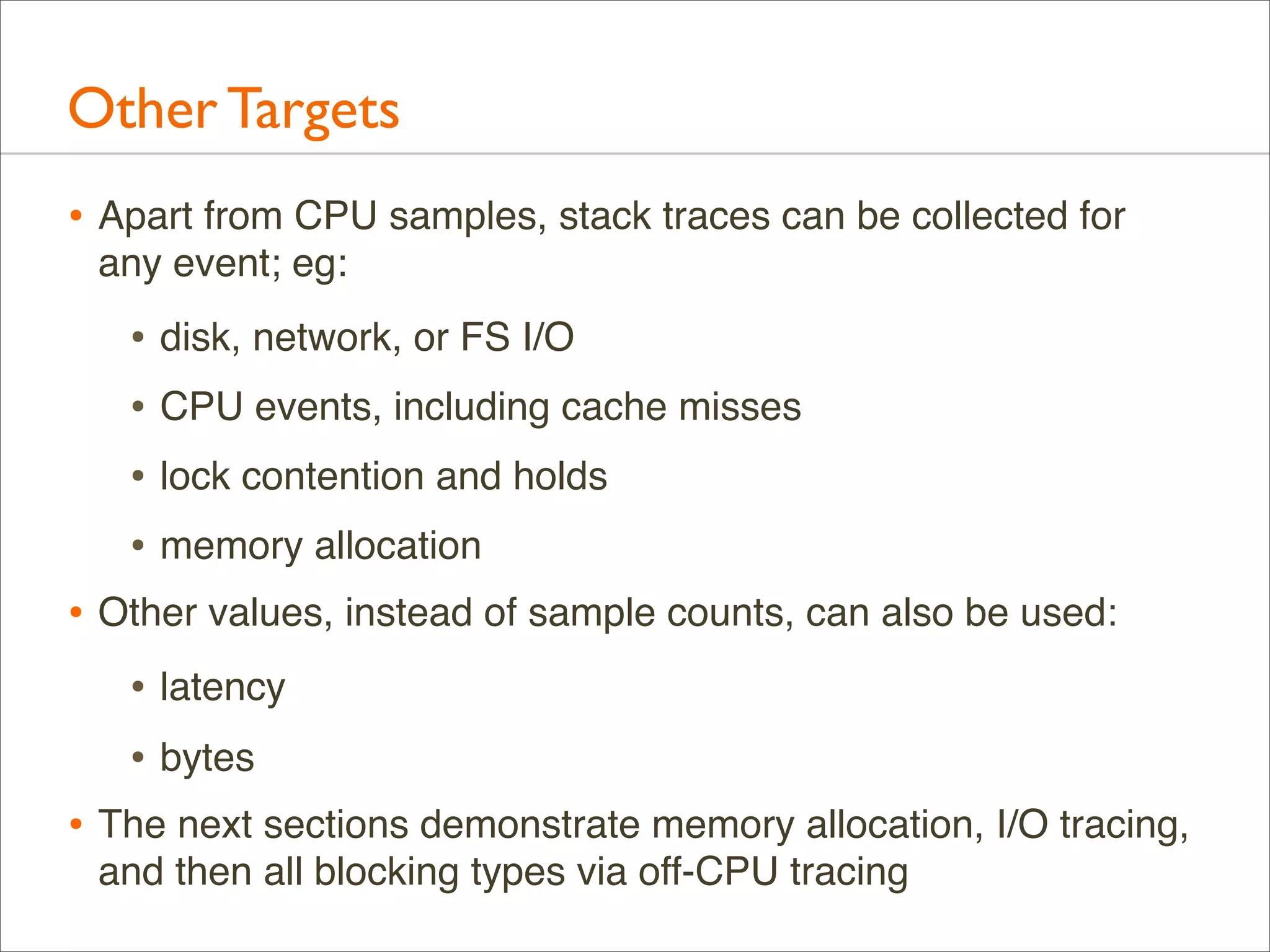 Other Targets

• Apart from CPU samples, stack traces can be collected for any event; eg:

• disk, network, or FS I/O

• CPU events, including cache misses

• lock contention and holds

• memory allocation

• Other values, instead of sample counts, can also be used:

• latency

• bytes

• The next sections demonstrate memory allocation, I/O tracing, and then all blocking types via off-CPU tracing